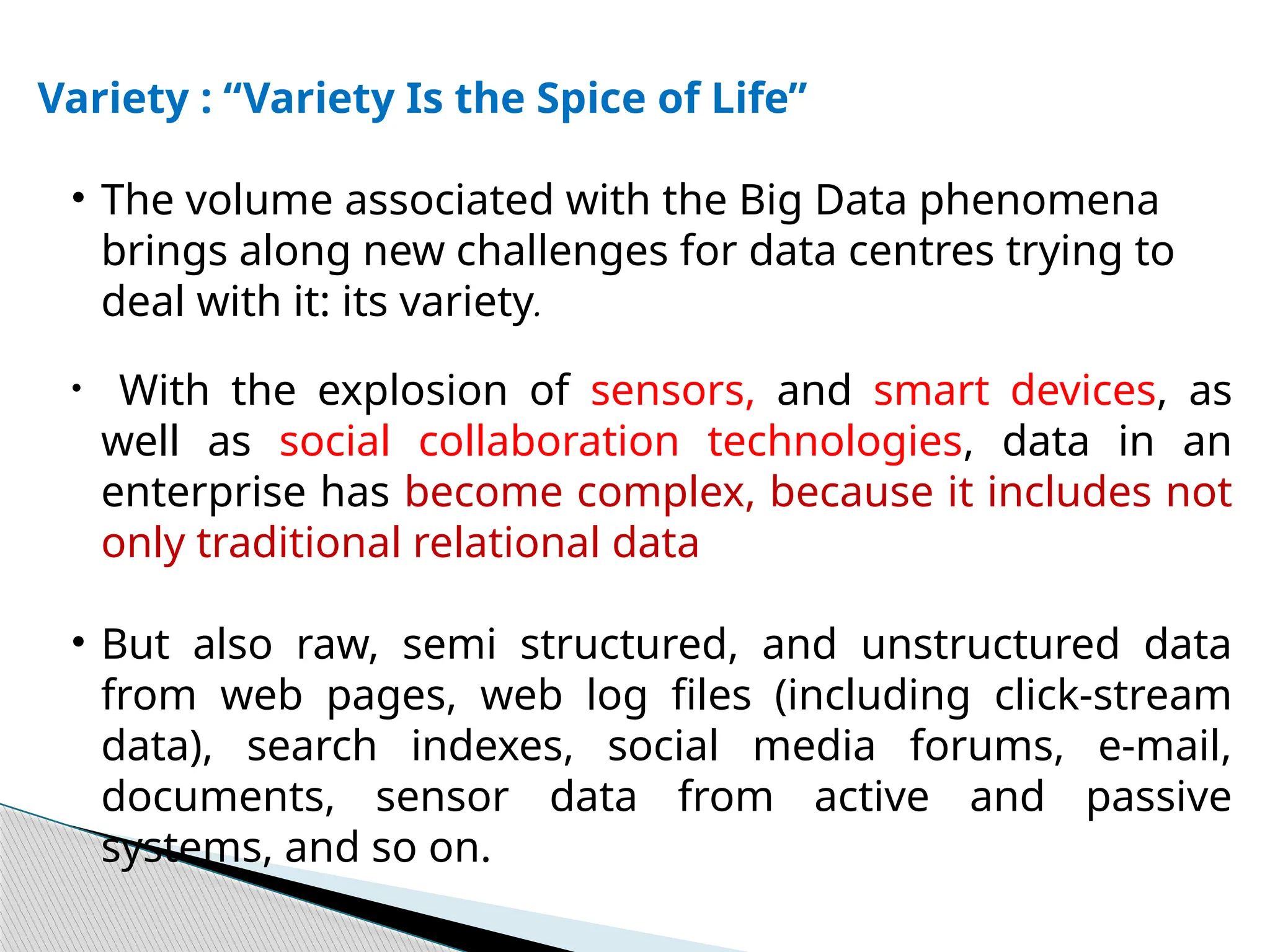 Variety : “Variety Is the Spice of Life”

• The volume associated with the Big Data phenomena brings along new challenges for data centres trying to deal with it: its variety.

• With the explosion of sensors, and smart devices, as well as social collaboration technologies, data in an enterprise has become complex, because it includes not only traditional relational data

• But also raw, semi structured, and unstructured data from web pages, web log files (including click-stream data), search indexes, social media forums, e-mail, documents, sensor data from active and passive systems, and so on.